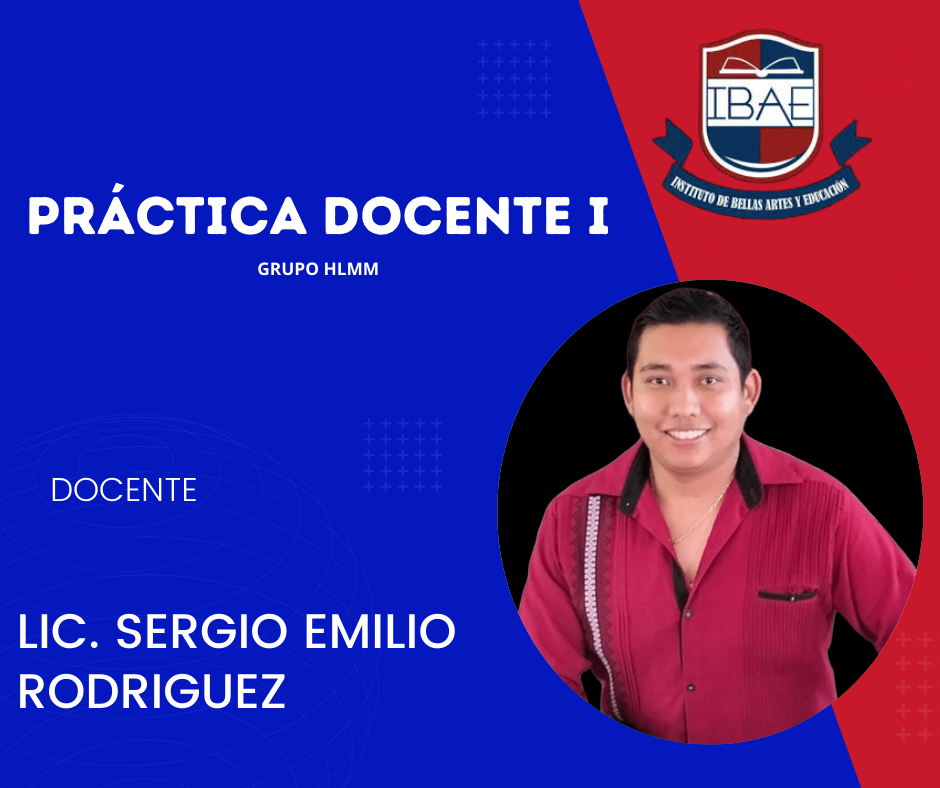 IBAE
INSTITUTO DE BELLAS ARTES Y EDUCACIÓN

PRÁCTICA DOCENTE I

GRUPO HLMM

DOCENTE

LIC. SERGIO EMILIO RODRIGUEZ